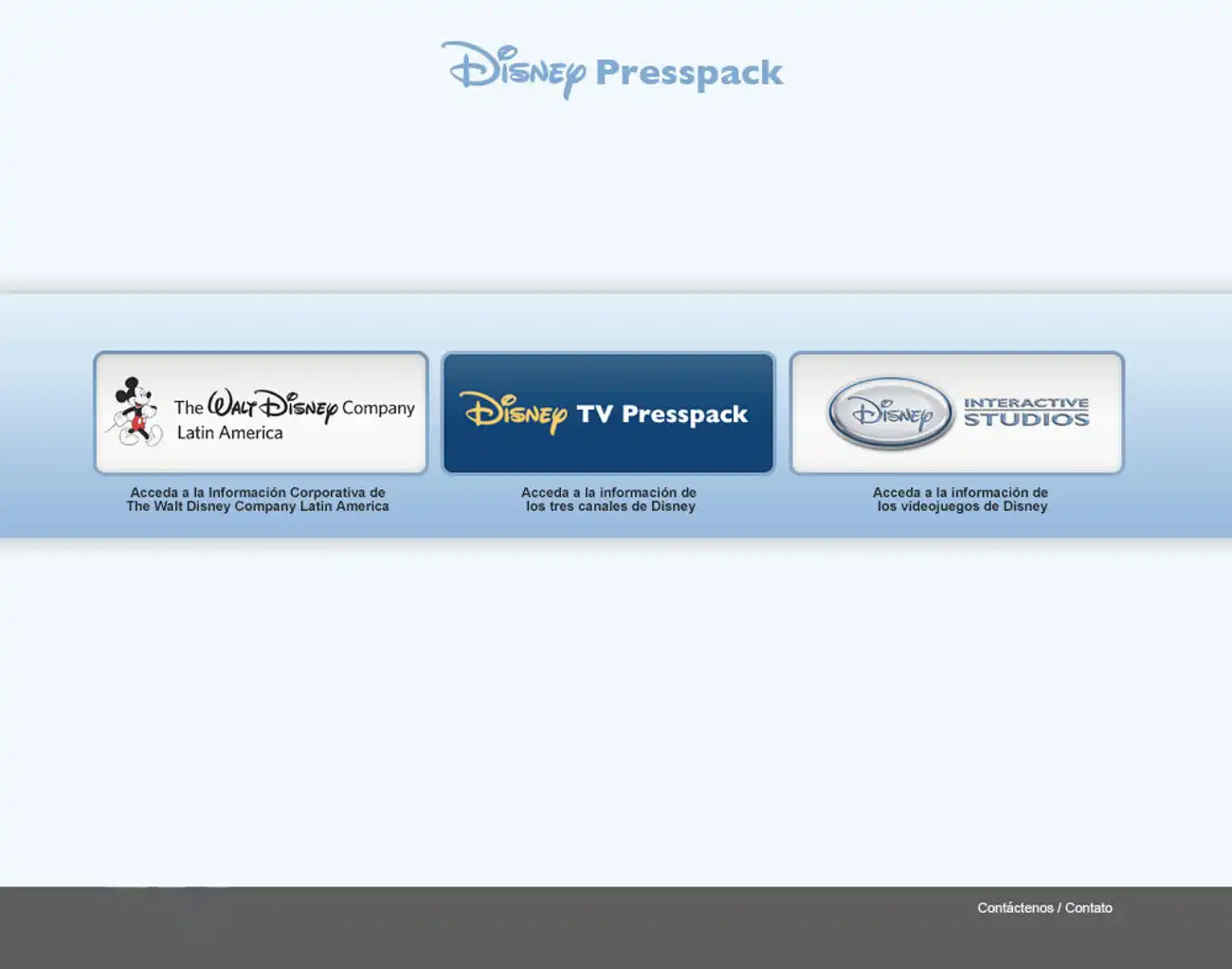 Disney Presspack

The Walt Disney Company
Latin America

Acceda a la Información Corporativa de The Walt Disney Company Latin America

Disney TV Presspack

Acceda a la información de los tres canales de Disney

Disney INTERACTIVE STUDIOS

Acceda a la información de los videojuegos de Disney

Contáctenos / Contato